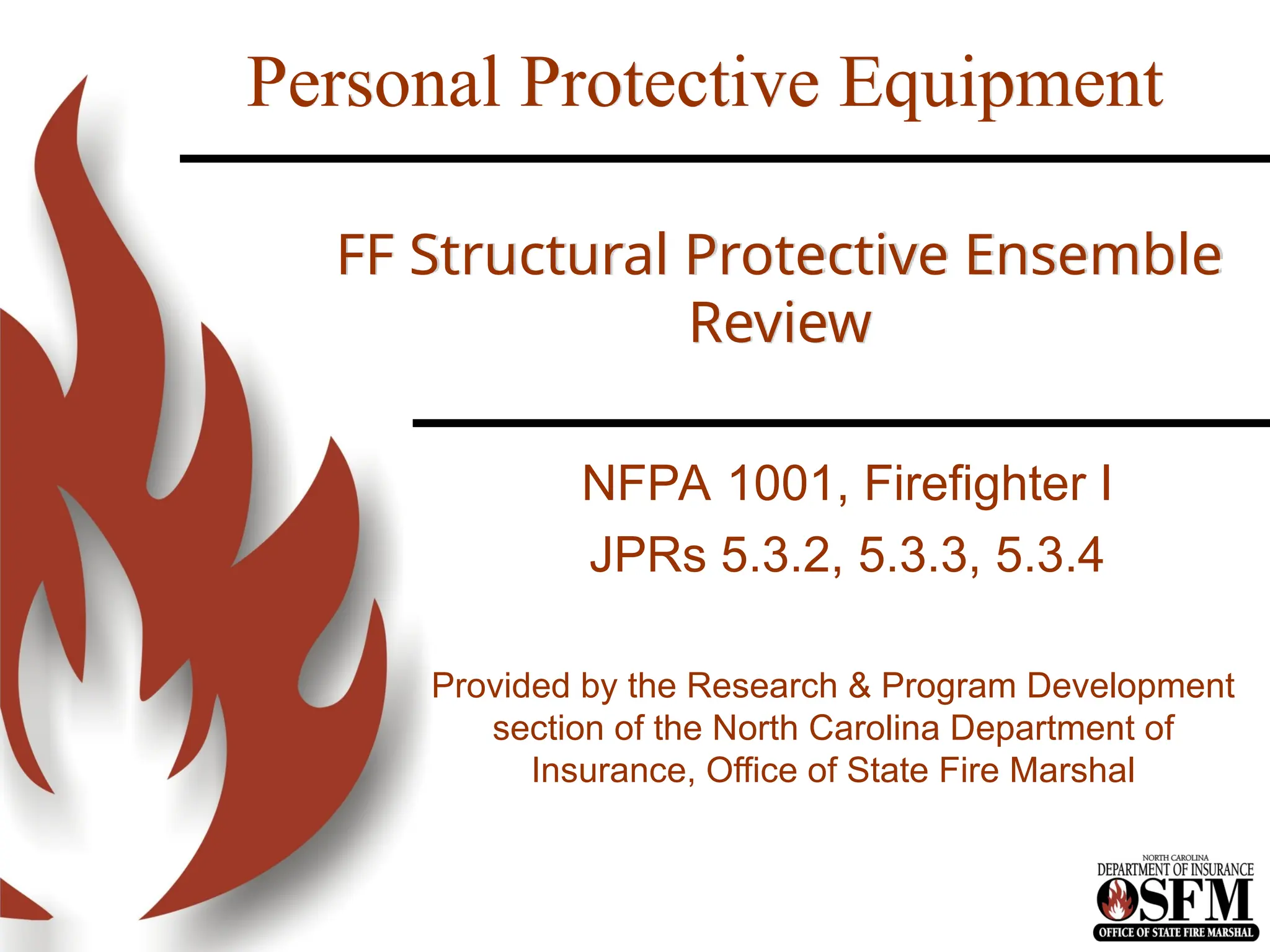 Personal Protective Equipment

FF Structural Protective Ensemble Review

NFPA 1001, Firefighter I

JPRs 5.3.2, 5.3.3, 5.3.4

Provided by the Research & Program Development section of the North Carolina Department of Insurance, Office of State Fire Marshal

NORTH CAROLINA
DEPARTMENT OF INSURANCE
OSFM
OFFICE OF STATE FIRE MARSHAL